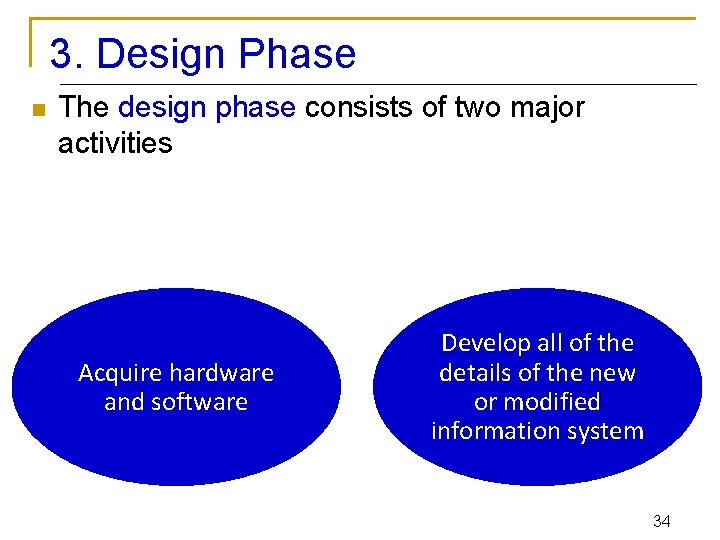 3. Design Phase

The design phase consists of two major activities

Acquire hardware and software

Develop all of the details of the new or modified information system

34